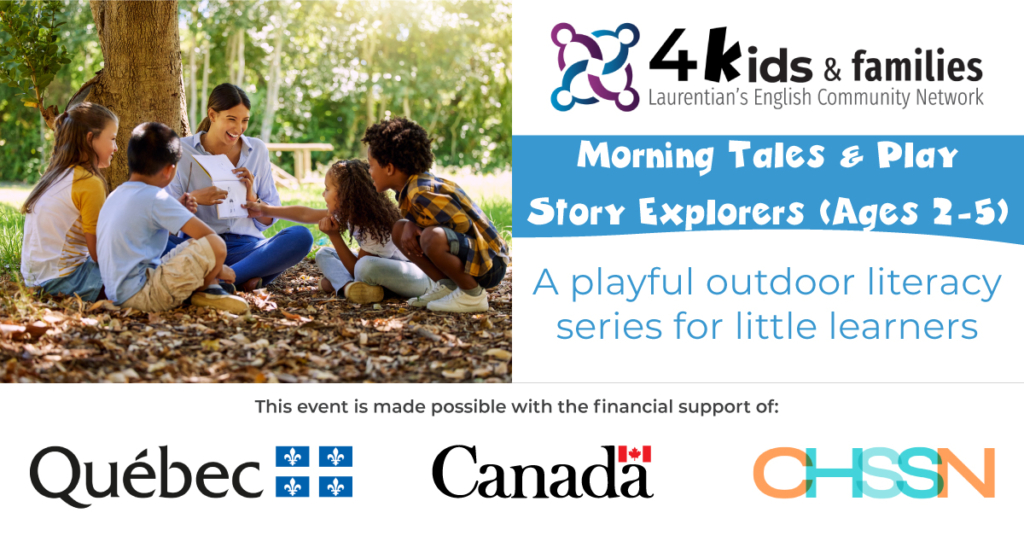 4kids & families
Laurentian's English Community Network

Morning Tales & Play
Story Explorers (Ages 2-5)

A playful outdoor literacy series for little learners

This event is made possible with the financial support of:

Québec

Canada

CHSSN